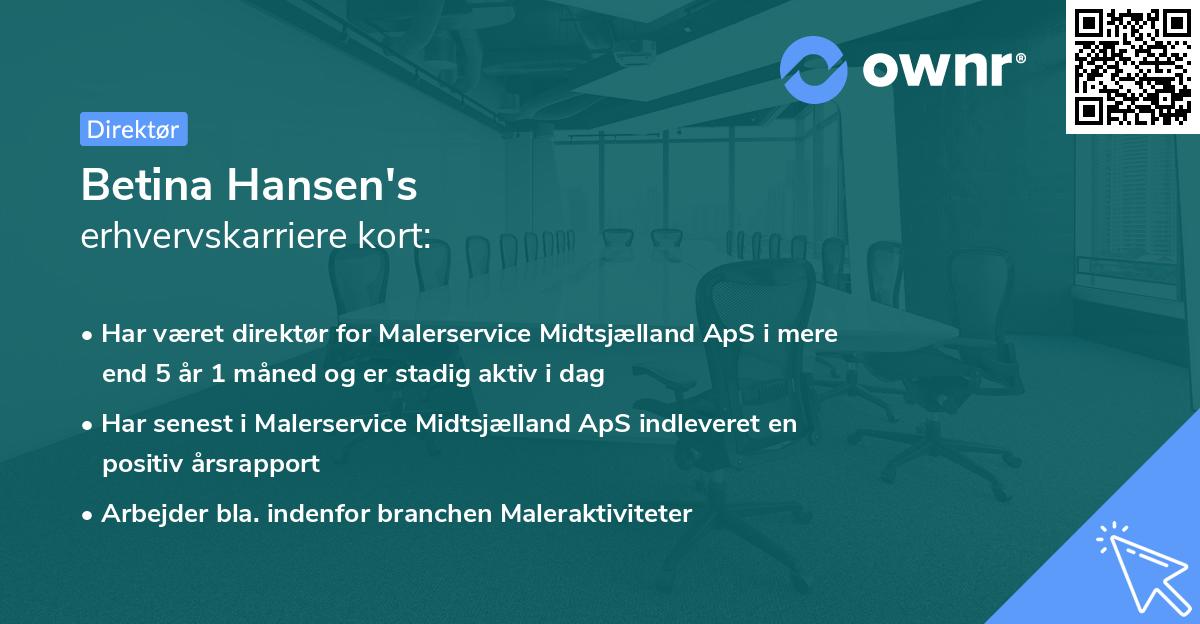 ownr®

Direktør

Betina Hansen's
erhvervskarriere kort:

• Har været direktør for Malerservice Midtsjælland ApS i mere end 5 år 1 måned og er stadig aktiv i dag

• Har senest i Malerservice Midtsjælland ApS indleveret en positiv årsrapport

• Arbejder bla. indenfor branchen Maleraktiviteter